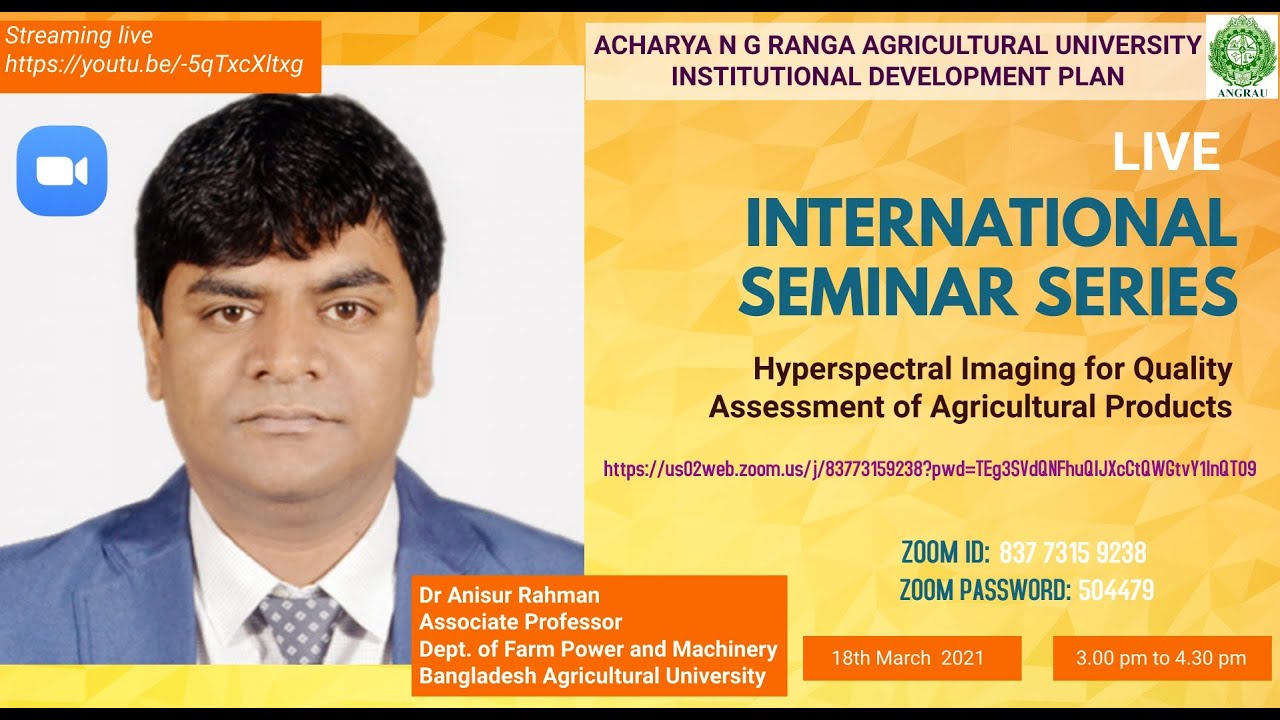 Streaming live
https://youtu.be/-5qTxcXltxg

ACHARYA N G RANGA AGRICULTURAL UNIVERSITY
INSTITUTIONAL DEVELOPMENT PLAN

ANGRAU

LIVE

INTERNATIONAL SEMINAR SERIES

Hyperspectral Imaging for Quality Assessment of Agricultural Products

https://us02web.zoom.us/j/83773159238?pwd=TEg3SVdQNFhuQlJXcCtQWGtvY1lnQT09

ZOOM ID: 837 7315 9238
ZOOM PASSWORD: 504479

Dr Anisur Rahman
Associate Professor
Dept. of Farm Power and Machinery
Bangladesh Agricultural University

18th March 2021

3.00 pm to 4.30 pm